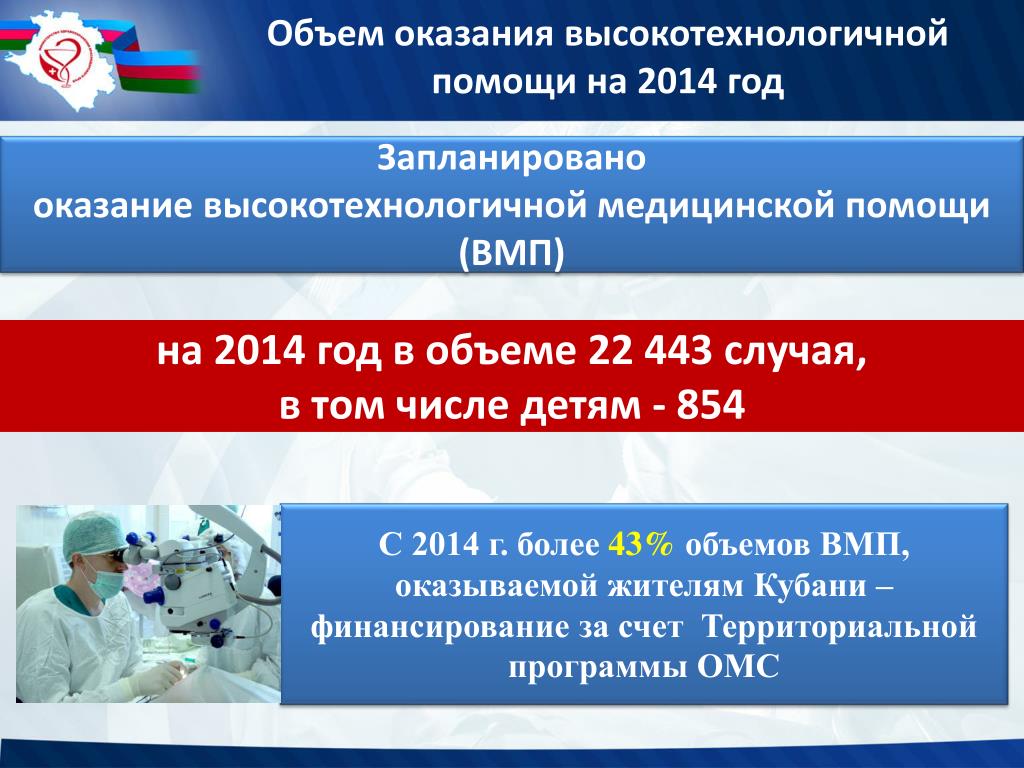 Объем оказания высокотехнологичной помощи на 2014 год

Запланировано
оказание высокотехнологичной медицинской помощи (ВМП)

на 2014 год в объеме 22 443 случая,
в том числе детям - 854

С 2014 г. более 43% объемов ВМП, оказываемой жителям Кубани – финансирование за счет Территориальной программы ОМС